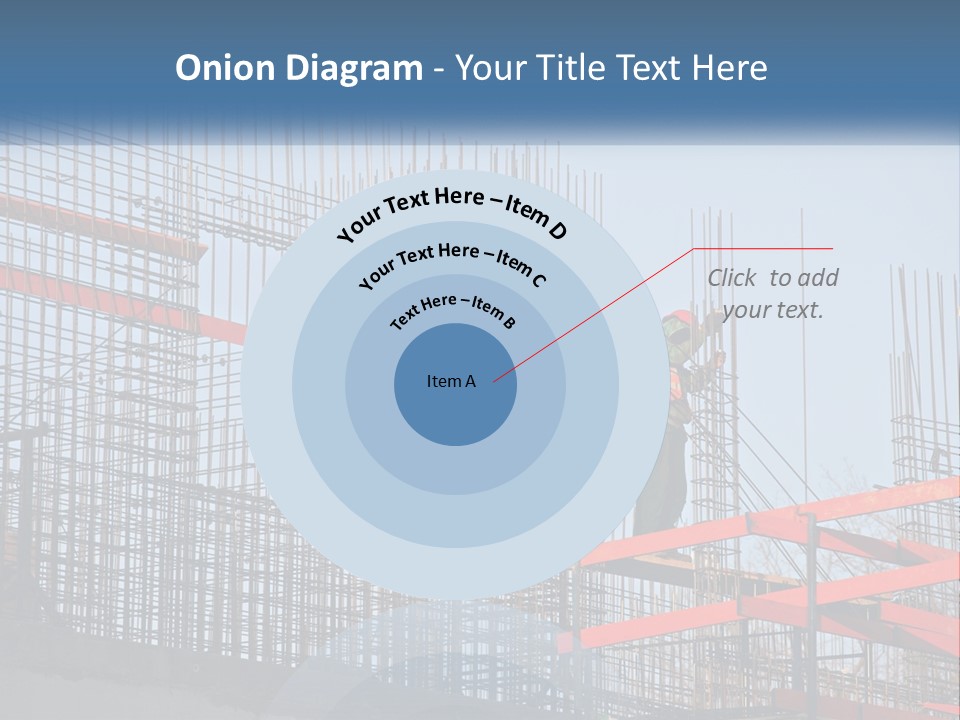 Onion Diagram - Your Title Text Here

Your Text Here – Item D

Your Text Here – Item C

Text Here – Item B

Item A

Click to add your text.